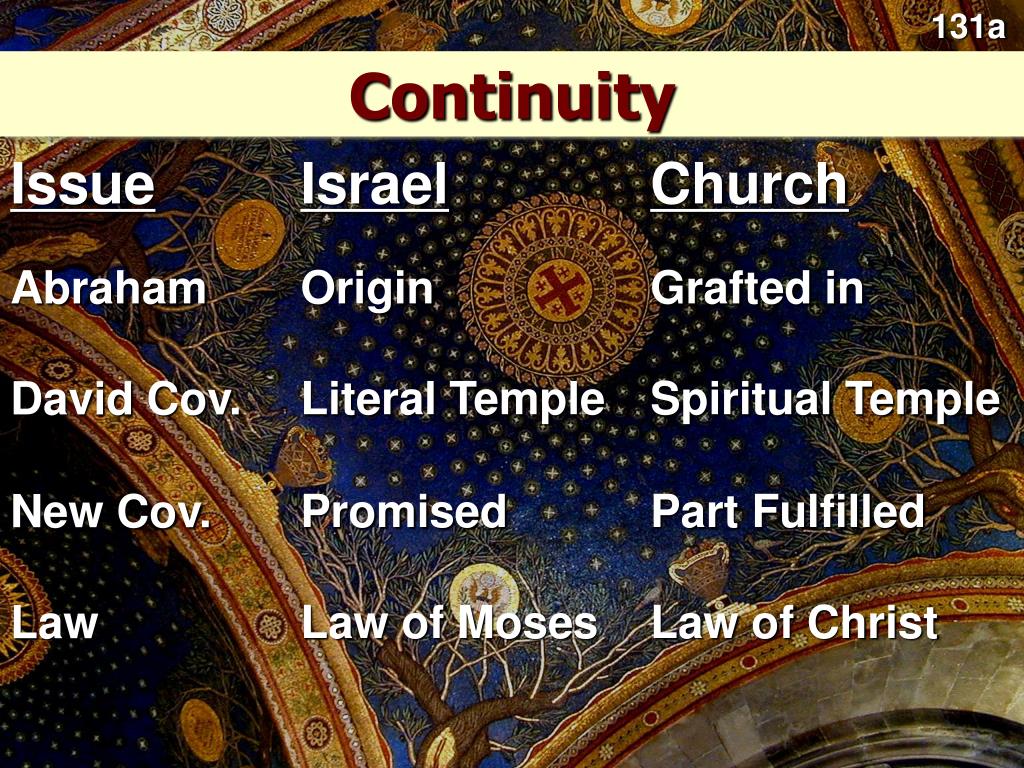 131a

Continuity

| Issue | Israel | Church |
|---|---|---|
| Abraham | Origin | Grafted in |
| David Cov. | Literal Temple | Spiritual Temple |
| New Cov. | Promised | Part Fulfilled |
| Law | Law of Moses | Law of Christ |